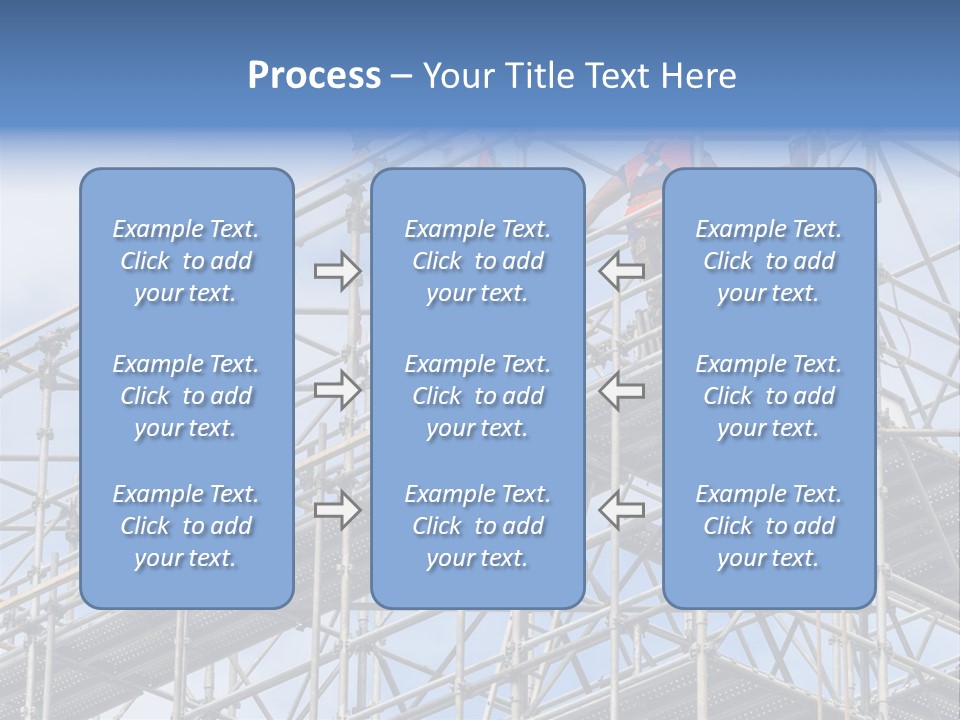 Process – Your Title Text Here

Example Text. Click to add your text.

Example Text. Click to add your text.

Example Text. Click to add your text.

Example Text. Click to add your text.

Example Text. Click to add your text.

Example Text. Click to add your text.

Example Text. Click to add your text.

Example Text. Click to add your text.

Example Text. Click to add your text.